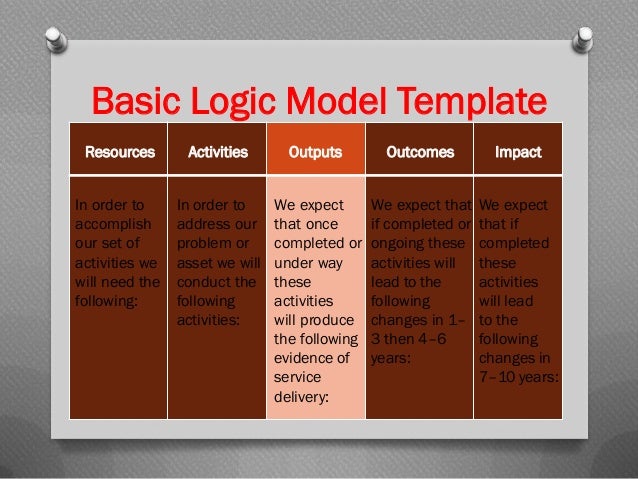 Basic Logic Model Template

| Resources | Activities | Outputs | Outcomes | Impact |
|---|---|---|---|---|
| In order to accomplish our set of activities we will need the following: | In order to address our problem or asset we will conduct the following activities: | We expect that once completed or under way these activities will produce the following evidence of service delivery: | We expect that if completed or ongoing these activities will lead to the following changes in 1–3 then 4–6 years: | We expect that if completed these activities will lead to the following changes in 7–10 years: |